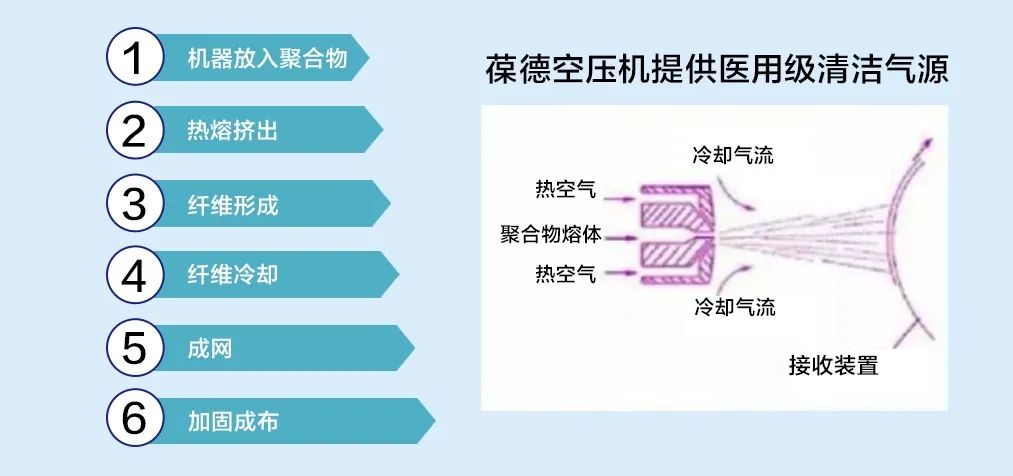 1 机器放入聚合物

2 热熔挤出

3 纤维形成

4 纤维冷却

5 成网

6 加固成布

葆德空压机提供医用级清洁气源

冷却气流
热空气
聚合物熔体
热空气
冷却气流
接收装置